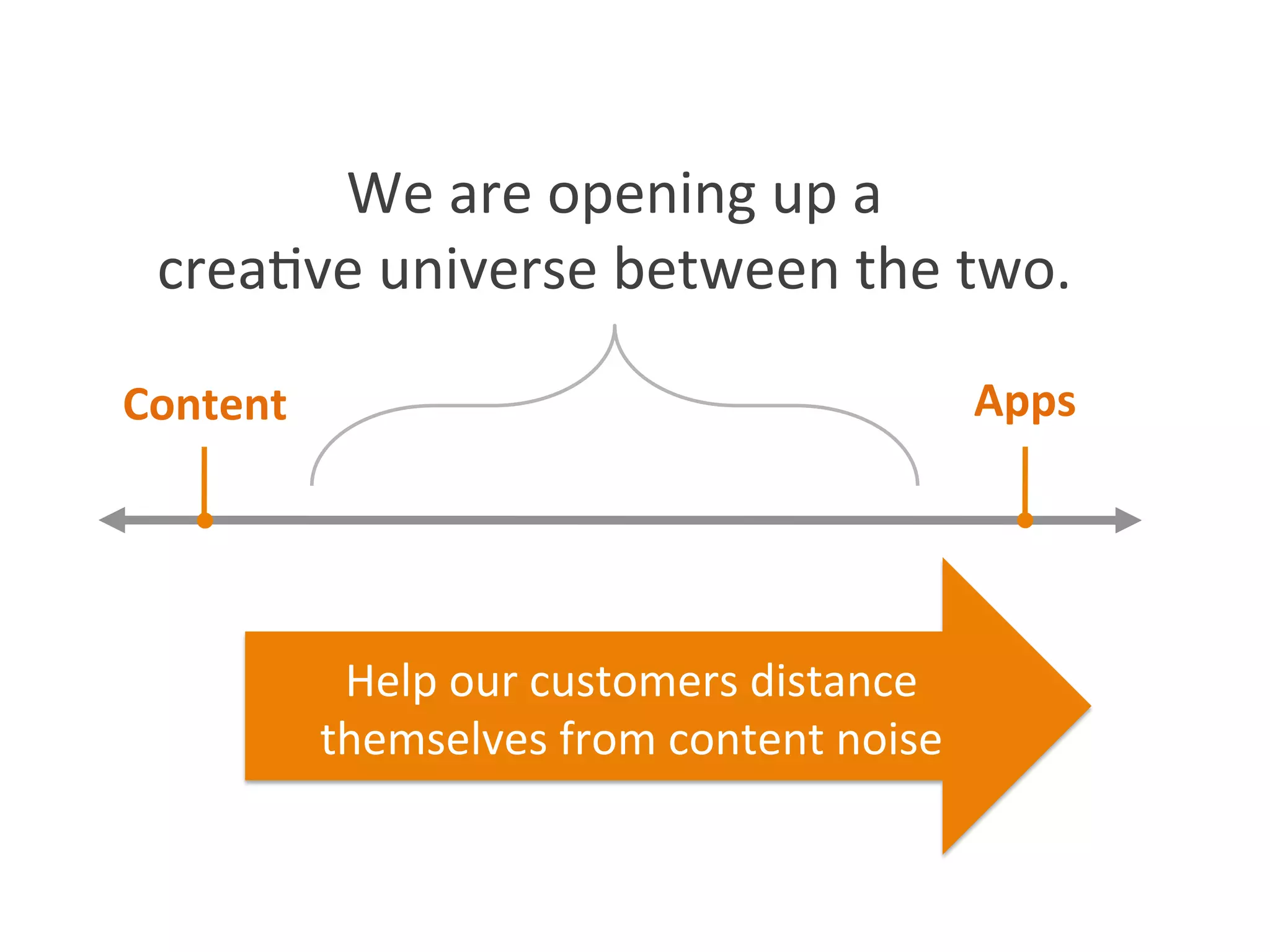 We are opening up a creative universe between the two.

Content

Apps

Help our customers distance themselves from content noise